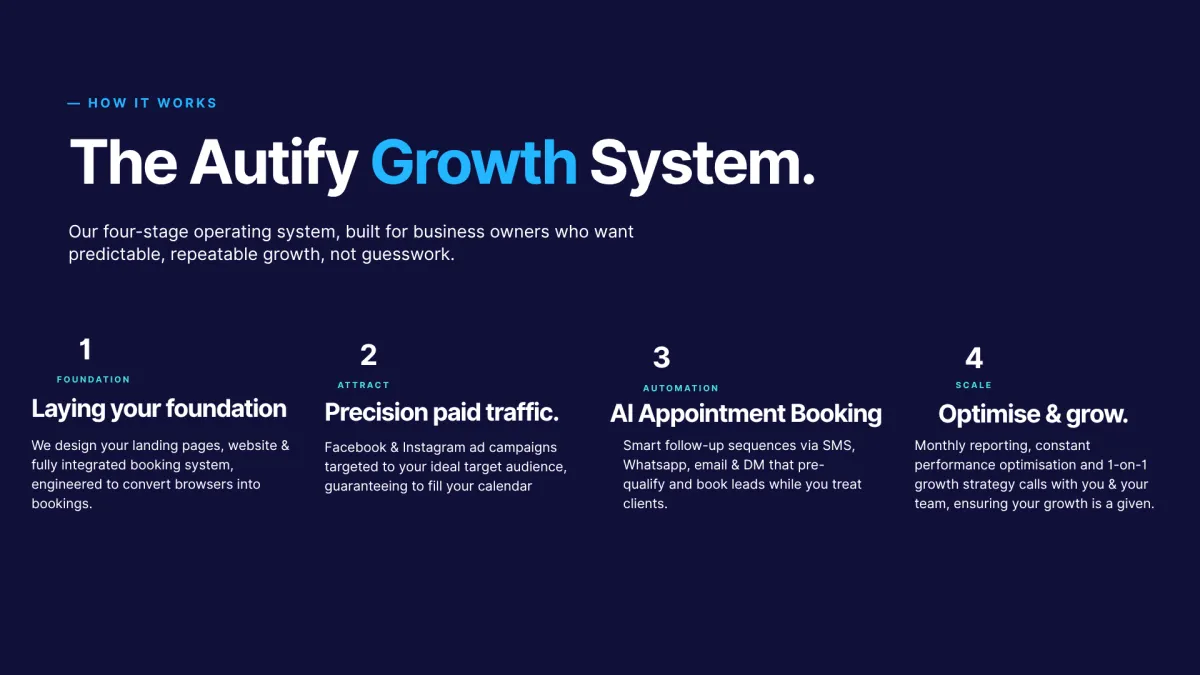 — HOW IT WORKS

The Autify Growth System.

Our four-stage operating system, built for business owners who want predictable, repeatable growth, not guesswork.

1
FOUNDATION
Laying your foundation
We design your landing pages, website & fully integrated booking system, engineered to convert browsers into bookings.

2
ATTRACT
Precision paid traffic.
Facebook & Instagram ad campaigns targeted to your ideal target audience, guaranteeing to fill your calendar

3
AUTOMATION
AI Appointment Booking
Smart follow-up sequences via SMS, Whatsapp, email & DM that pre-qualify and book leads while you treat clients.

4
SCALE
Optimise & grow.
Monthly reporting, constant performance optimisation and 1-on-1 growth strategy calls with you & your team, ensuring your growth is a given.